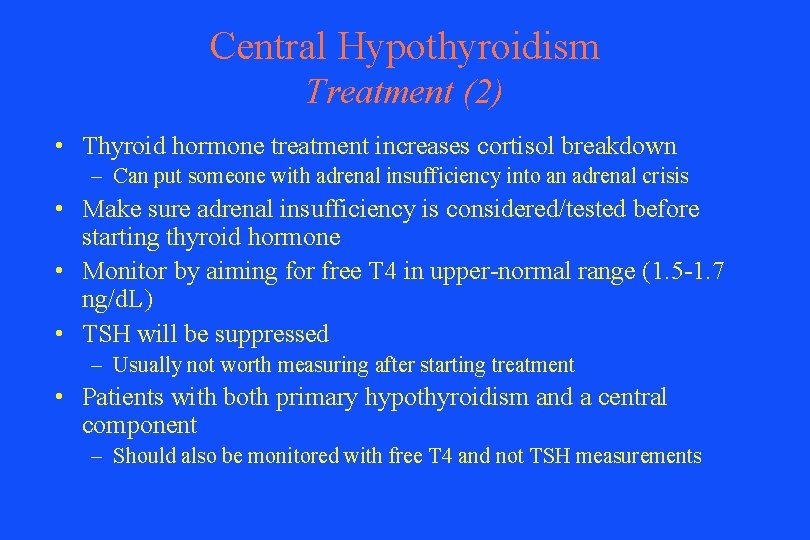 Central Hypothyroidism
Treatment (2)

• Thyroid hormone treatment increases cortisol breakdown
– Can put someone with adrenal insufficiency into an adrenal crisis
• Make sure adrenal insufficiency is considered/tested before starting thyroid hormone
• Monitor by aiming for free T4 in upper-normal range (1.5-1.7 ng/dL)
• TSH will be suppressed
– Usually not worth measuring after starting treatment
• Patients with both primary hypothyroidism and a central component
– Should also be monitored with free T4 and not TSH measurements